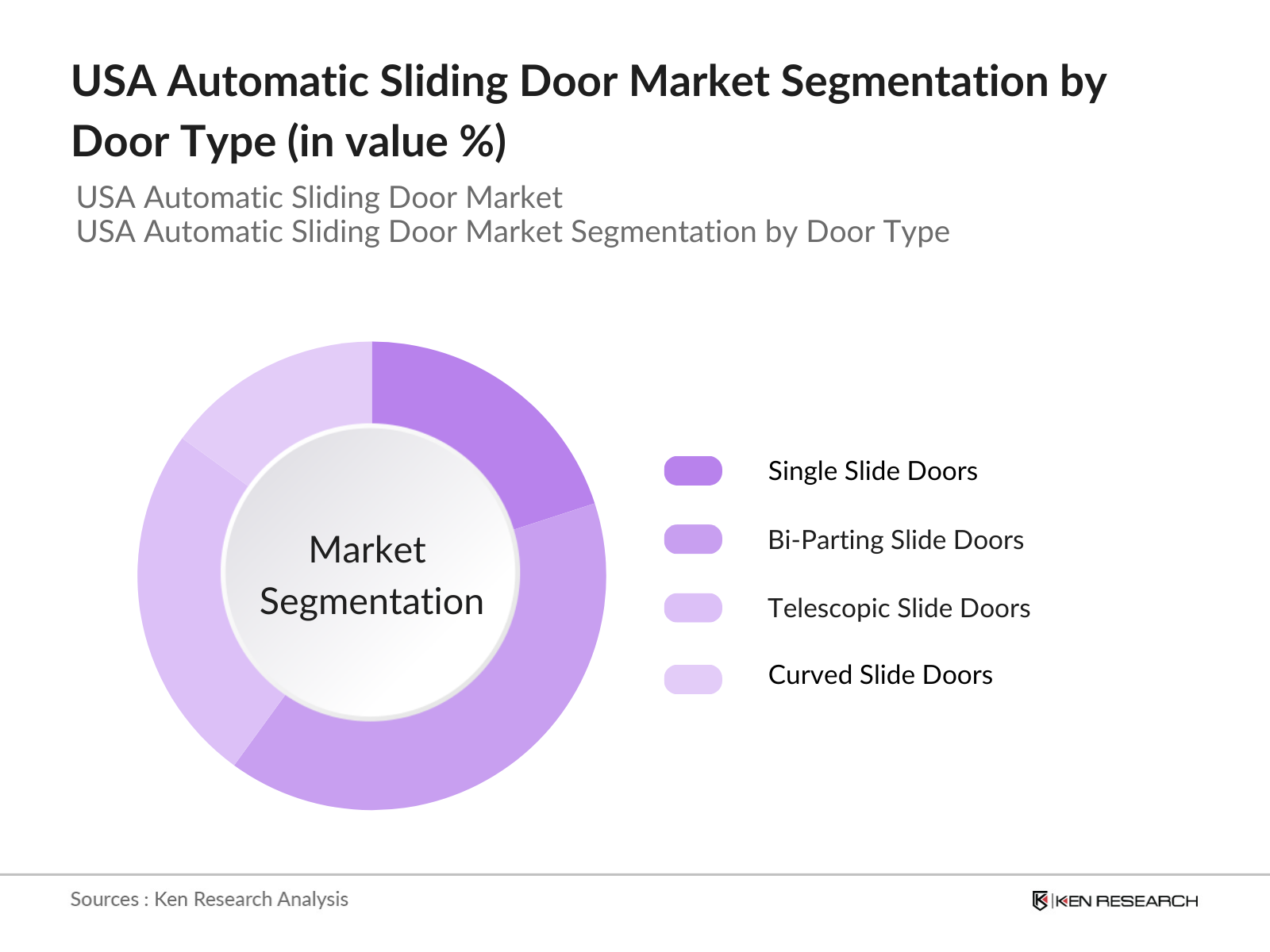 USA Automatic Sliding Door Market Segmentation by Door Type (in value %)

USA Automatic Sliding Door Market
USA Automatic Sliding Door Market Segmentation by Door Type

Market Segmentation

Single Slide Doors

Bi-Parting Slide Doors

Telescopic Slide Doors

Curved Slide Doors

Sources : Ken Research Analysis

KEN RESEARCH